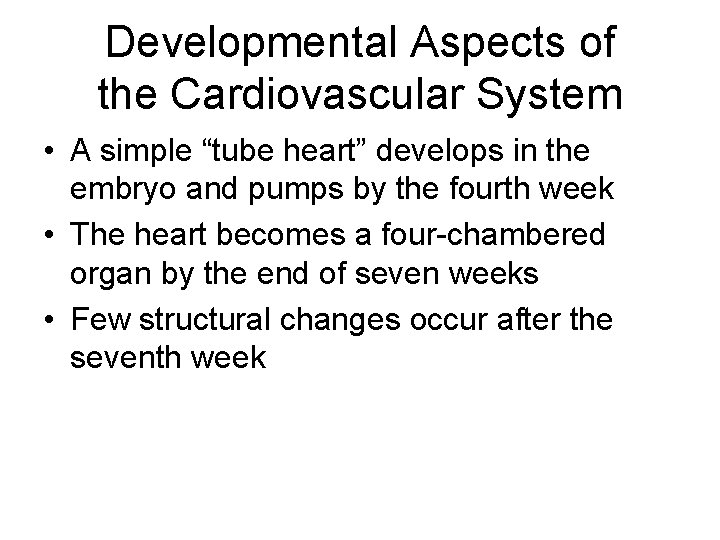 Developmental Aspects of the Cardiovascular System

• A simple “tube heart” develops in the embryo and pumps by the fourth week

• The heart becomes a four-chambered organ by the end of seven weeks

• Few structural changes occur after the seventh week